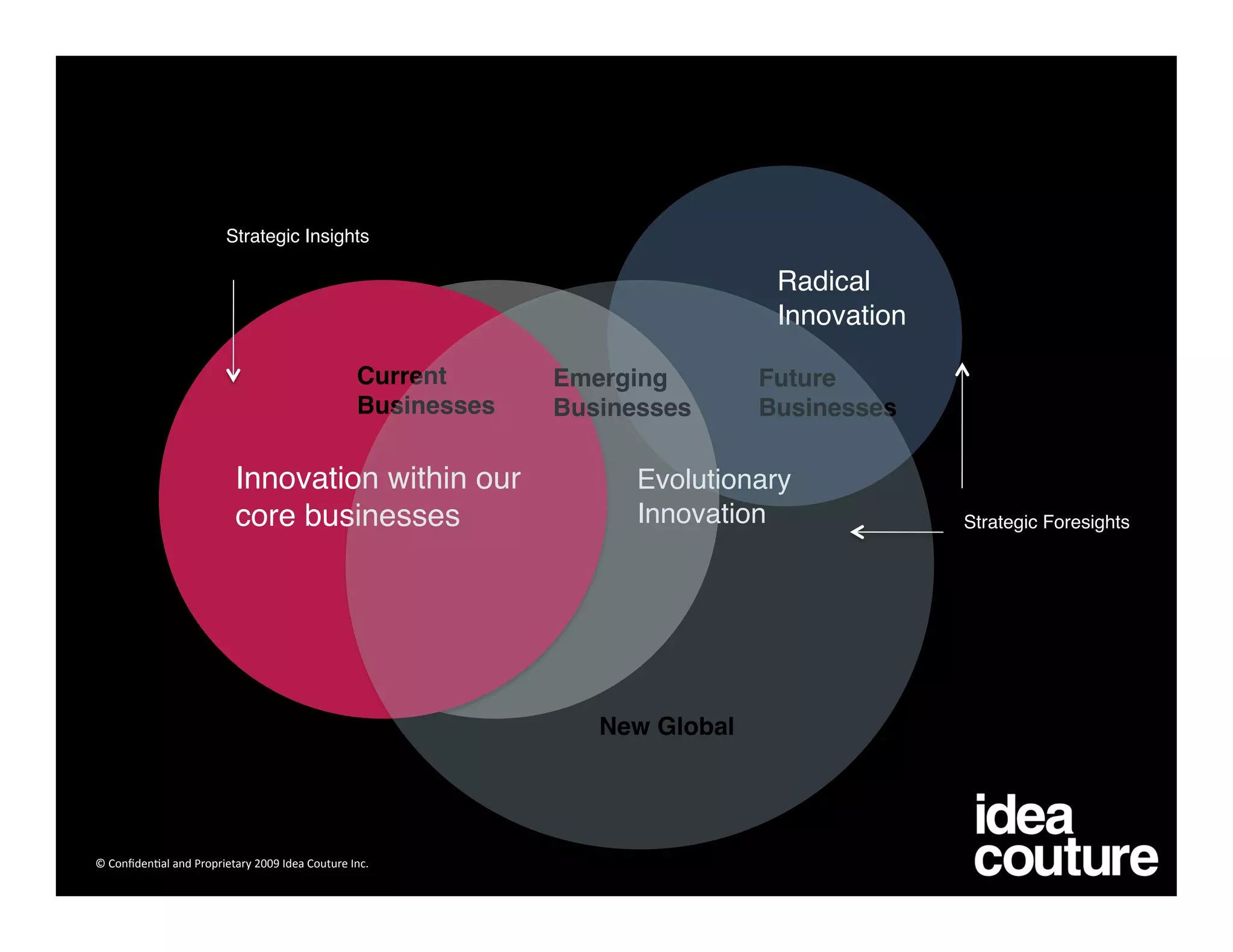 Strategic Insights

Radical Innovation

Current Businesses

Emerging Businesses

Future Businesses

Innovation within our core businesses

Evolutionary Innovation

Strategic Foresights

New Global

© Confidential and Proprietary 2009 Idea Couture Inc.

idea couture